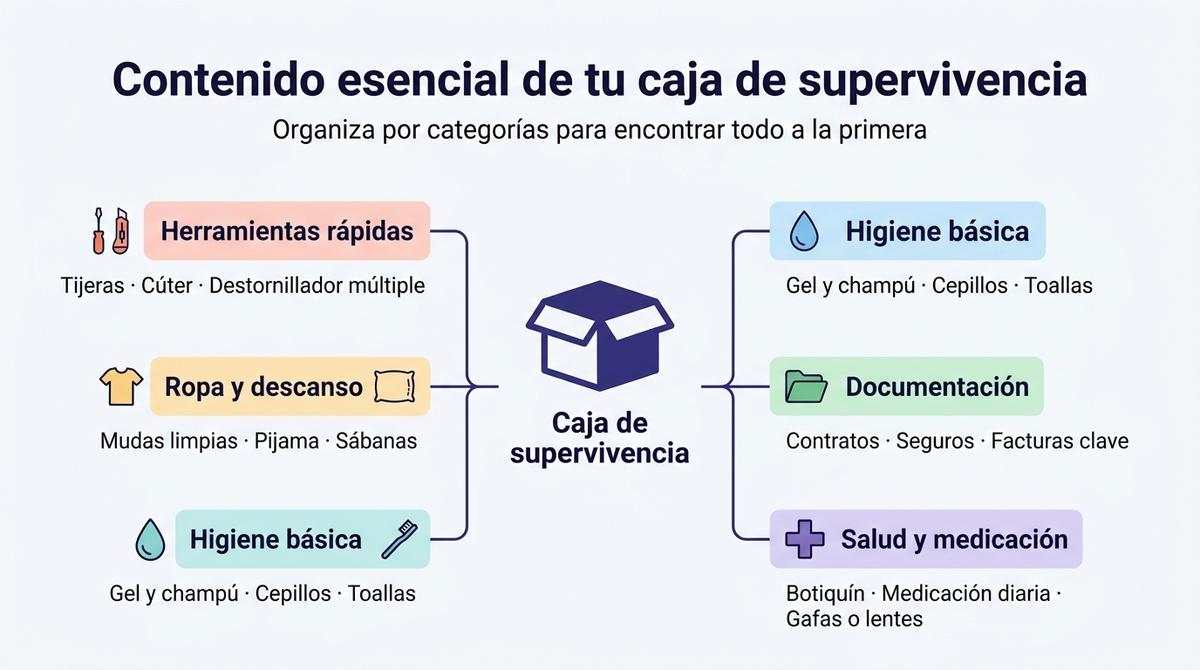 Contenido esencial de tu caja de supervivencia

Organiza por categorías para encontrar todo a la primera

Herramientas rápidas

Tijeras · Cúter · Destornillador múltiple

Ropa y descanso

Mudas limpias · Pijama · Sábanas

Higiene básica

Gel y champú · Cepillos · Toallas

Caja de supervivencia

Higiene básica

Gel y champú · Cepillos · Toallas

Documentación

Contratos · Seguros · Facturas clave

Salud y medicación

Botiquín · Medicación diaria · Gafas o lentes